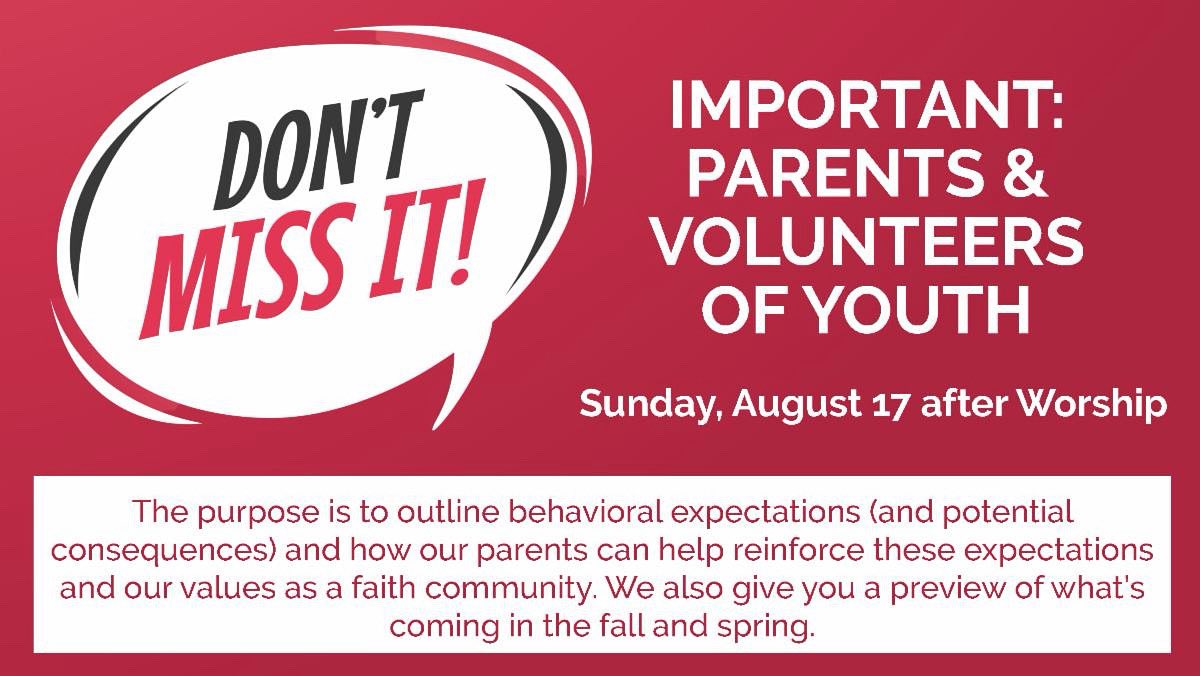 DON'T MISS IT!

IMPORTANT: PARENTS & VOLUNTEERS OF YOUTH

Sunday, August 17 after Worship

The purpose is to outline behavioral expectations (and potential consequences) and how our parents can help reinforce these expectations and our values as a faith community. We also give you a preview of what's coming in the fall and spring.